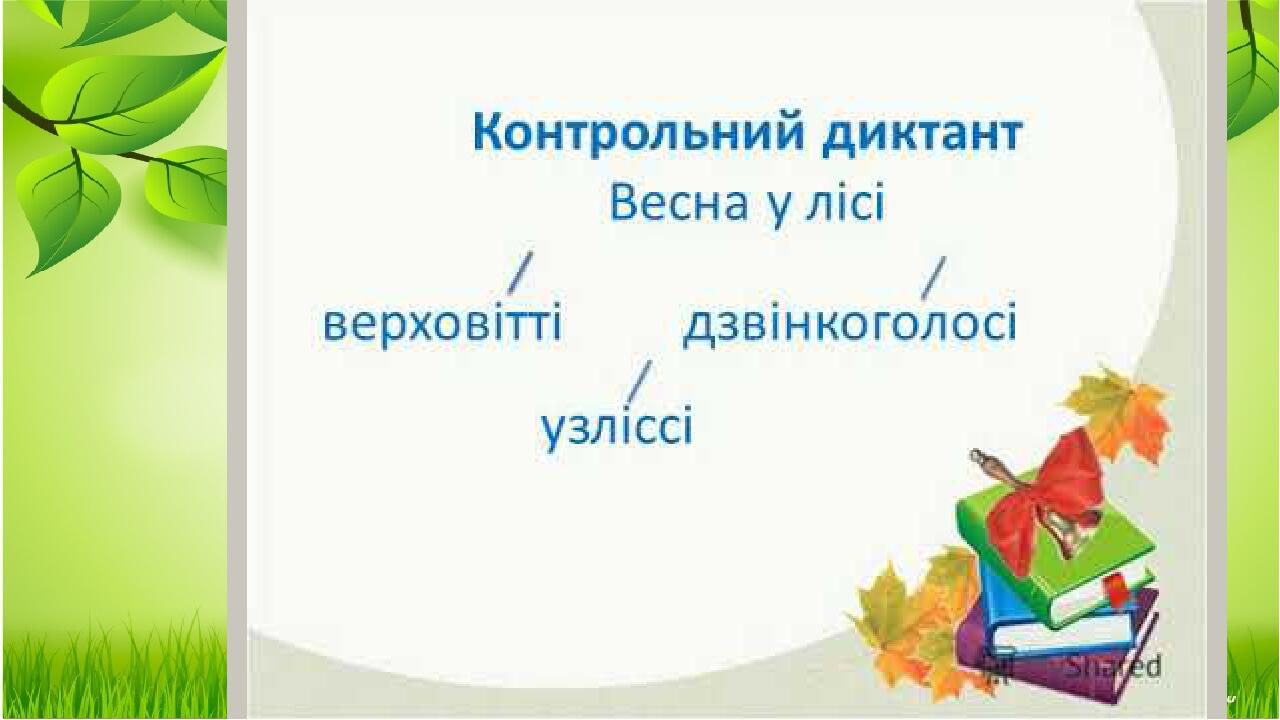 Контрольний диктант
Весна у лісі

верхові́тті дзвінкоголо́сі

узлі́ссі

Shared